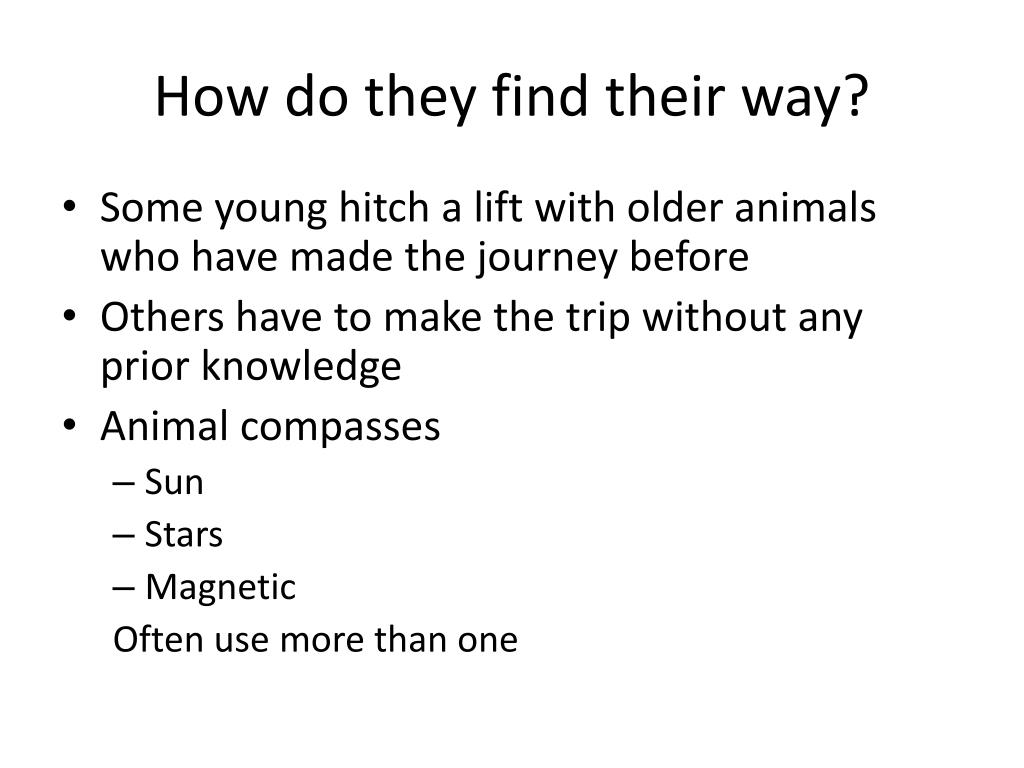 How do they find their way?

• Some young hitch a lift with older animals who have made the journey before
• Others have to make the trip without any prior knowledge
• Animal compasses
– Sun
– Stars
– Magnetic
Often use more than one